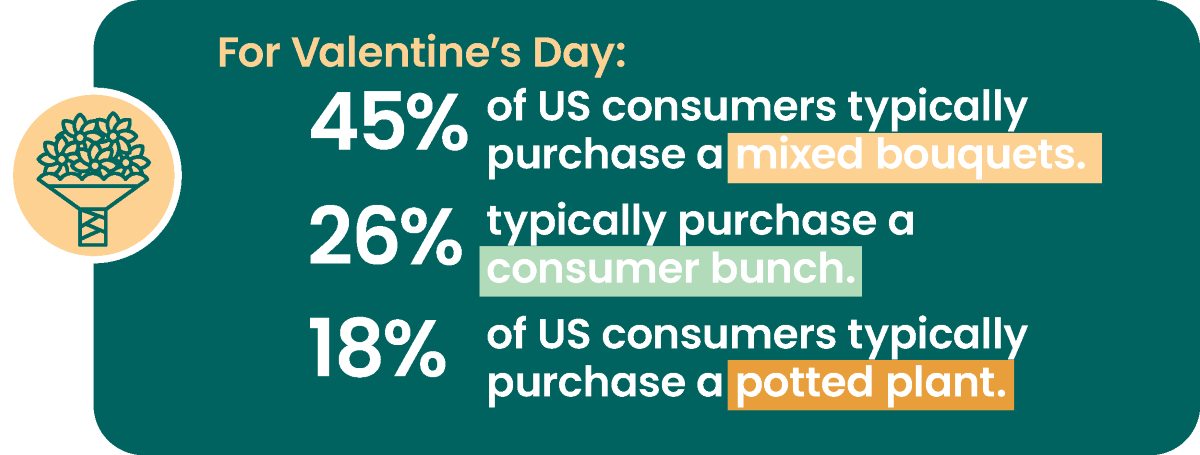 For Valentine's Day:

45% of US consumers typically purchase a mixed bouquets.

26% typically purchase a consumer bunch.

18% of US consumers typically purchase a potted plant.